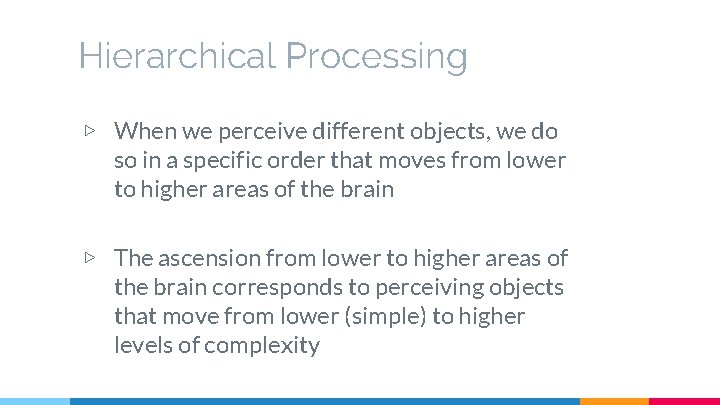 Hierarchical Processing

▷ When we perceive different objects, we do so in a specific order that moves from lower to higher areas of the brain

▷ The ascension from lower to higher areas of the brain corresponds to perceiving objects that move from lower (simple) to higher levels of complexity